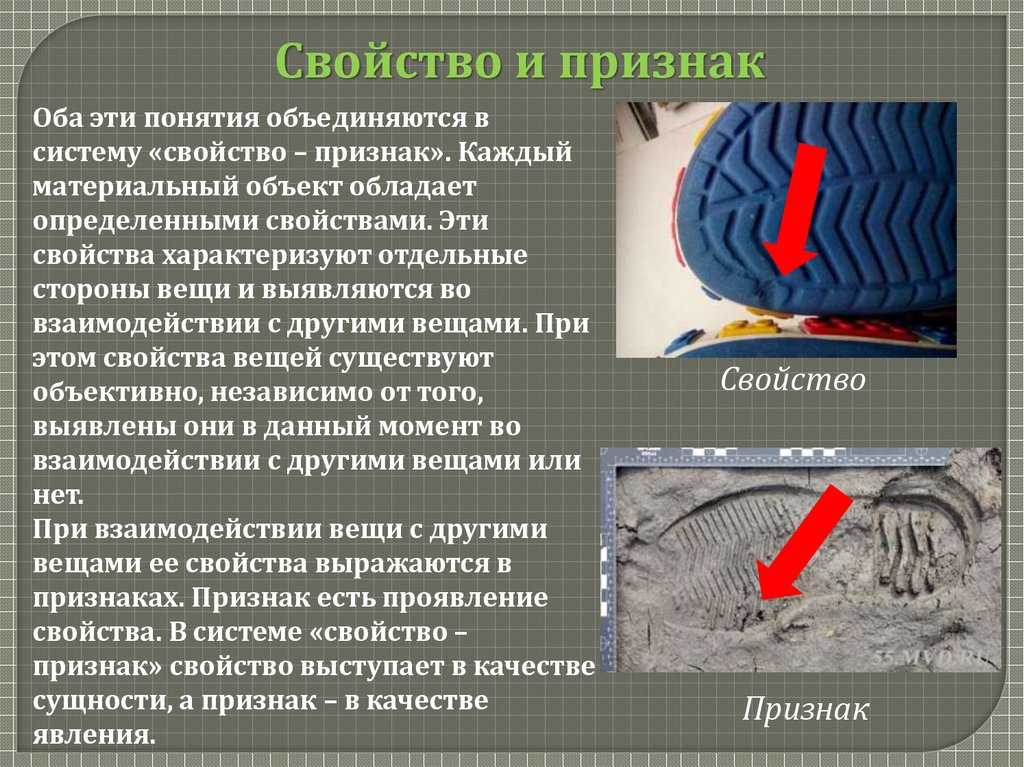 Свойство и признак

Оба эти понятия объединяются в систему «свойство – признак». Каждый материальный объект обладает определенными свойствами. Эти свойства характеризуют отдельные стороны вещи и выявляются во взаимодействии с другими вещами. При этом свойства вещей существуют объективно, независимо от того, выявлены они в данный момент во взаимодействии с другими вещами или нет.
При взаимодействии вещи с другими вещами ее свойства выражаются в признаках. Признак есть проявление свойства. В системе «свойство – признак» свойство выступает в качестве сущности, а признак – в качестве явления.

Свойство

55.MVD.RU

Признак